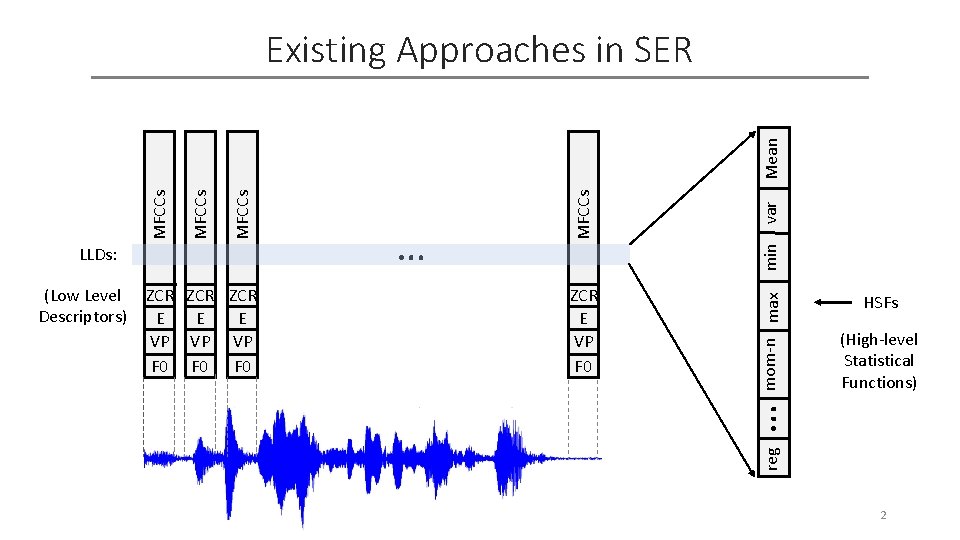 Existing Approaches in SER

LLDs:

(Low Level Descriptors)

MFCCs
ZCR
E
VP
F0

MFCCs
ZCR
E
VP
F0

MFCCs
ZCR
E
VP
F0

...

MFCCs
ZCR
E
VP
F0

Mean
var
min
max
mom-n
...
reg

HSFs

(High-level Statistical Functions)

2